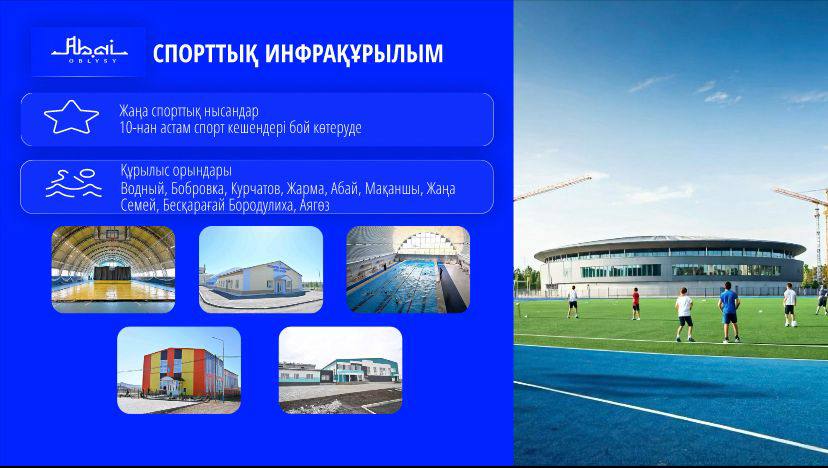 Abai OBLYSY

СПОРТТЫҚ ИНФРАҚҰРЫЛЫМ

Жаңа спорттық нысандар
10-нан астам спорт кешендері бой көтеруде

Құрылыс орындары
Водный, Бобровка, Курчатов, Жарма, Абай, Мақаншы, Жаңа Семей, Бесқарағай Бородулиха, Аягөз